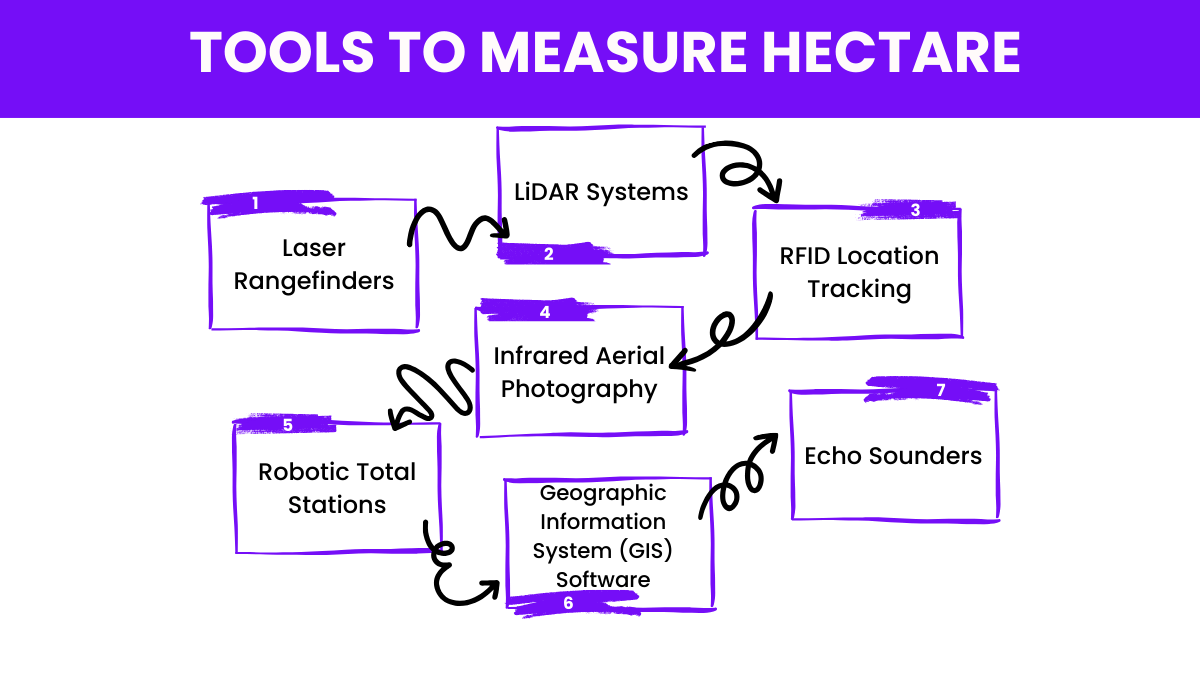 TOOLS TO MEASURE HECTARE

1
Laser Rangefinders

LiDAR Systems
2

3
RFID Location Tracking

4
Infrared Aerial Photography

5
Robotic Total Stations

Geographic Information System (GIS) Software
6

7
Echo Sounders